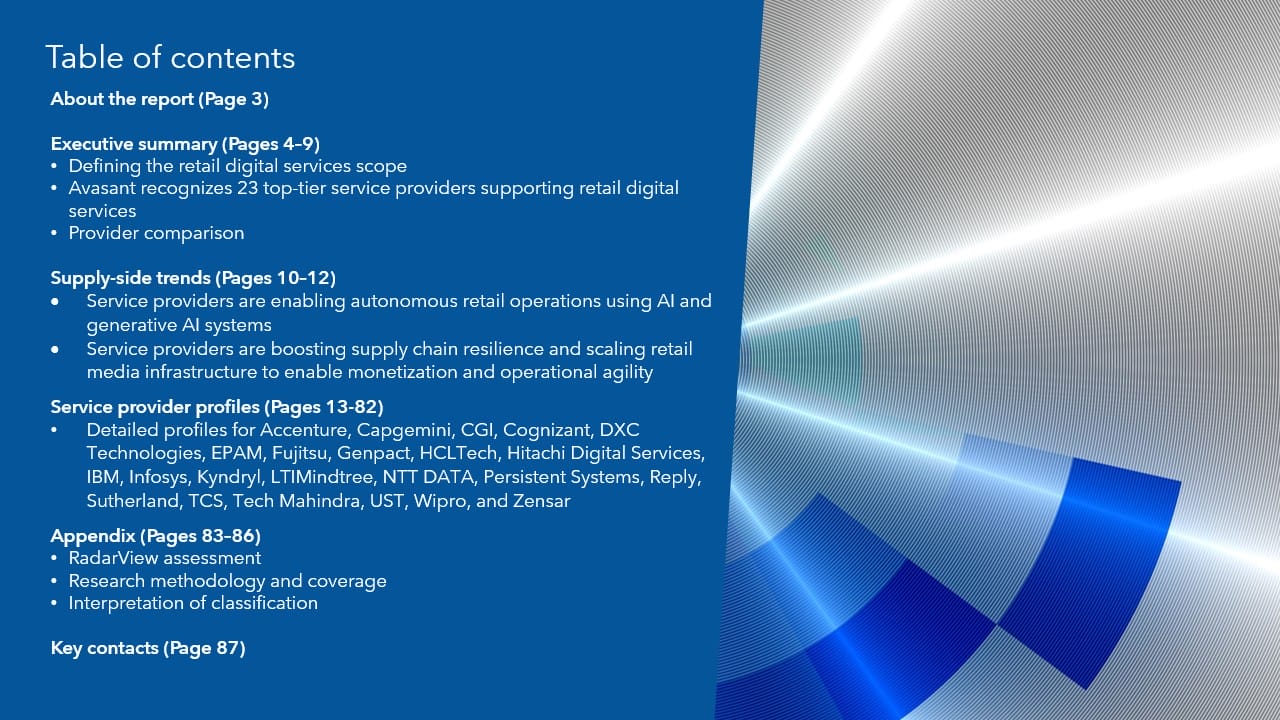 Table of contents

About the report (Page 3)

Executive summary (Pages 4–9)
• Defining the retail digital services scope
• Avasant recognizes 23 top-tier service providers supporting retail digital services
• Provider comparison

Supply-side trends (Pages 10–12)
• Service providers are enabling autonomous retail operations using AI and generative AI systems
• Service providers are boosting supply chain resilience and scaling retail media infrastructure to enable monetization and operational agility

Service provider profiles (Pages 13-82)
• Detailed profiles for Accenture, Capgemini, CGI, Cognizant, DXC Technologies, EPAM, Fujitsu, Genpact, HCLTech, Hitachi Digital Services, IBM, Infosys, Kyndryl, LTIMindtree, NTT DATA, Persistent Systems, Reply, Sutherland, TCS, Tech Mahindra, UST, Wipro, and Zensar

Appendix (Pages 83–86)
• RadarView assessment
• Research methodology and coverage
• Interpretation of classification

Key contacts (Page 87)